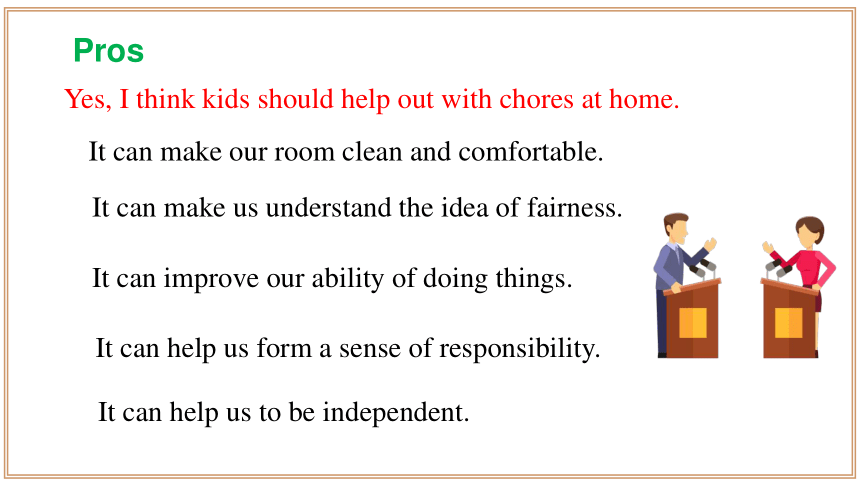 Pros

Yes, I think kids should help out with chores at home.

It can make our room clean and comfortable.

It can make us understand the idea of fairness.

It can improve our ability of doing things.

It can help us form a sense of responsibility.

It can help us to be independent.